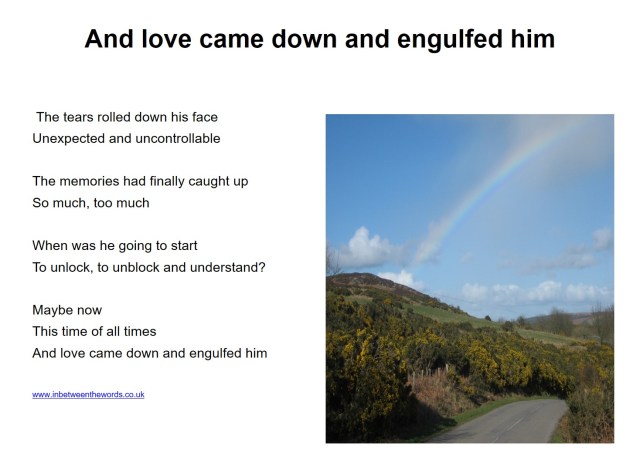 And love came down and engulfed him

The tears rolled down his face
Unexpected and uncontrollable

The memories had finally caught up
So much, too much

When was he going to start
To unlock, to unblock and understand?

Maybe now
This time of all times
And love came down and engulfed him

www.inbetweenthewords.co.uk